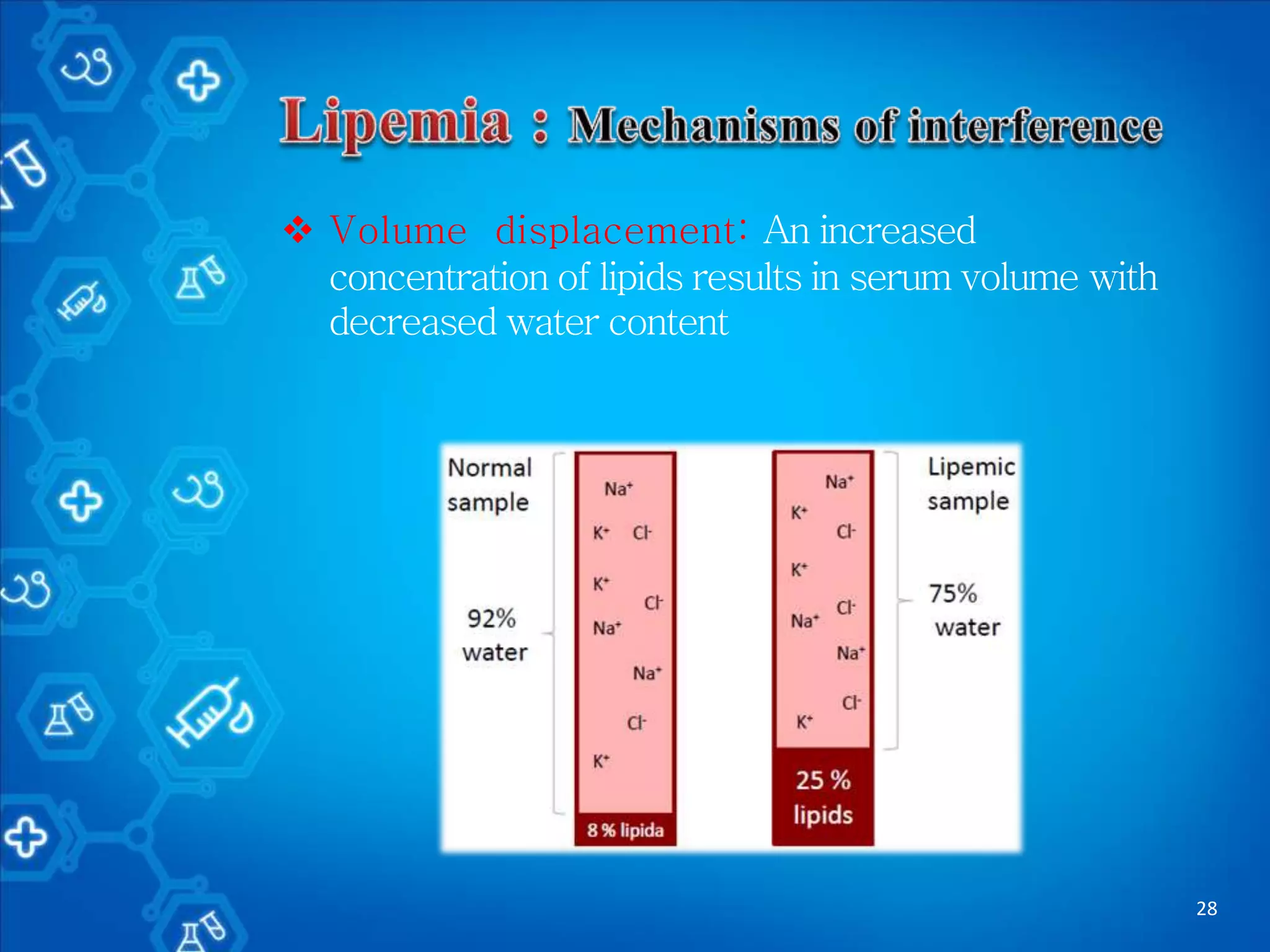 Lipemia : Mechanisms of interference

❖ Volume displacement: An increased concentration of lipids results in serum volume with decreased water content

Normal sample

92% water

$Na^+$

$K^+$ $Cl^-$

$K^+$

$Cl^-$

$Na^+$

$Na^+$

$Cl^-$

$K^+$

8 % lipida

$Na^+$

$K^+$

$Cl^-$

$K^+$

$Cl^-$

$Na^+$

$Na^+$

$Cl^-$

$K^+$

25 % lipids

Lipemic sample

75% water

28